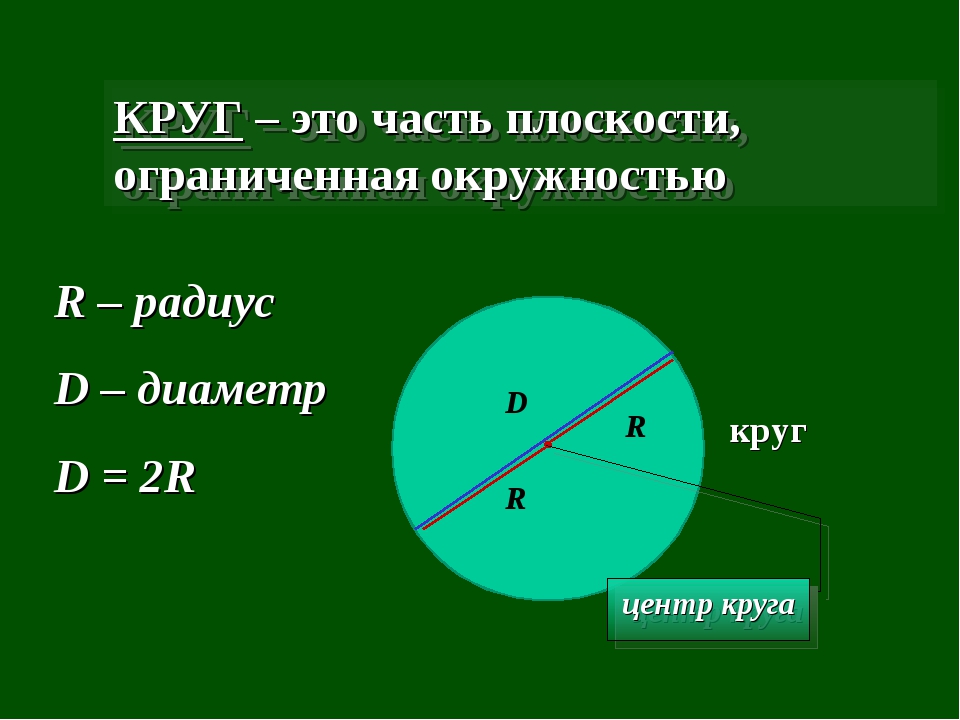 КРУГ – это часть плоскости, ограниченная окружностью

R – радиус

D – диаметр

D = 2R

D

R

R

круг

центр круга